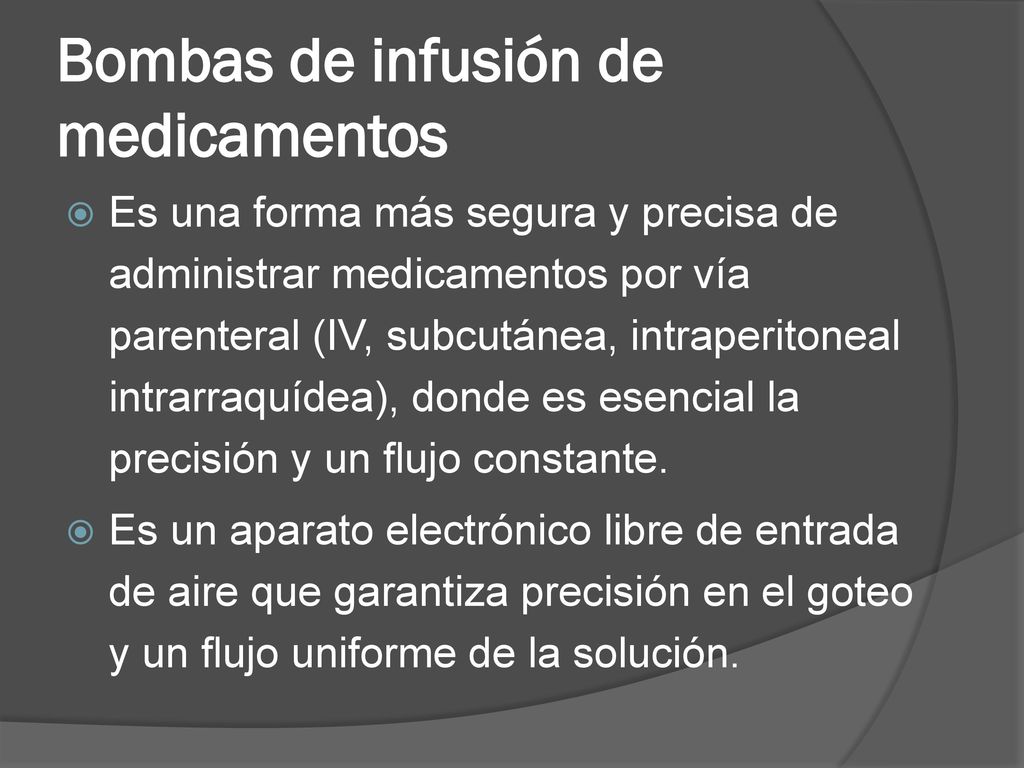 Bombas de infusión de medicamentos

Es una forma más segura y precisa de administrar medicamentos por vía parenteral (IV, subcutánea, intraperitoneal intrarraquídea), donde es esencial la precisión y un flujo constante.

Es un aparato electrónico libre de entrada de aire que garantiza precisión en el goteo y un flujo uniforme de la solución.